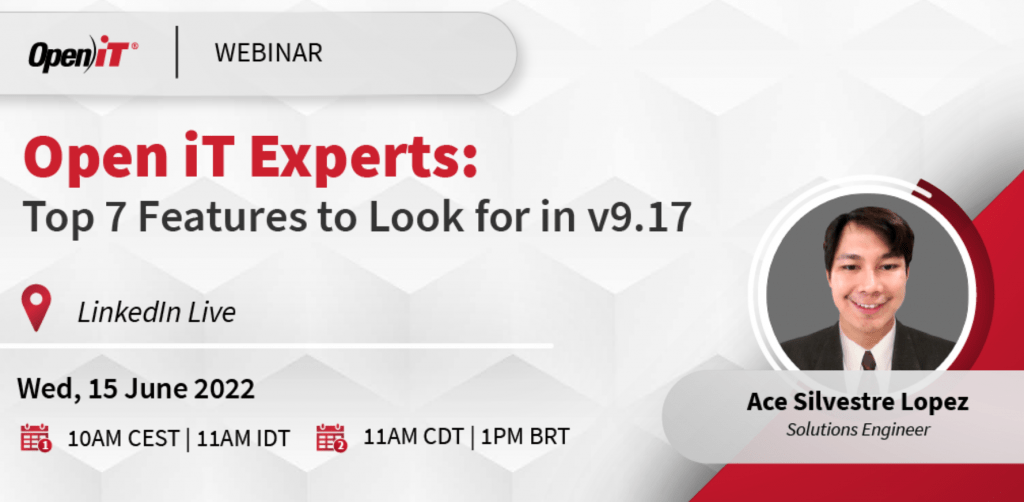 Open iT®

WEBINAR

Open iT Experts:
Top 7 Features to Look for in v9.17

LinkedIn Live

Wed, 15 June 2022

1 10AM CEST | 11AM IDT

2 11AM CDT | 1PM BRT

Ace Silvestre Lopez
Solutions Engineer